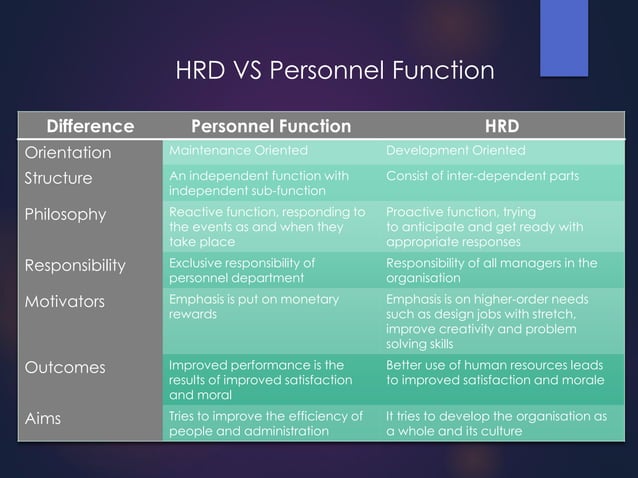 HRD VS Personnel Function

| Difference | Personnel Function | HRD |
|---|---|---|
| Orientation | Maintenance Oriented | Development Oriented |
| Structure | An independent function with independent sub-function | Consist of inter-dependent parts |
| Philosophy | Reactive function, responding to the events as and when they take place | Proactive function, trying to anticipate and get ready with appropriate responses |
| Responsibility | Exclusive responsibility of personnel department | Responsibility of all managers in the organisation |
| Motivators | Emphasis is put on monetary rewards | Emphasis is on higher-order needs such as design jobs with stretch, improve creativity and problem solving skills |
| Outcomes | Improved performance is the results of improved satisfaction and moral | Better use of human resources leads to improved satisfaction and morale |
| Aims | Tries to improve the efficiency of people and administration | It tries to develop the organisation as a whole and its culture |